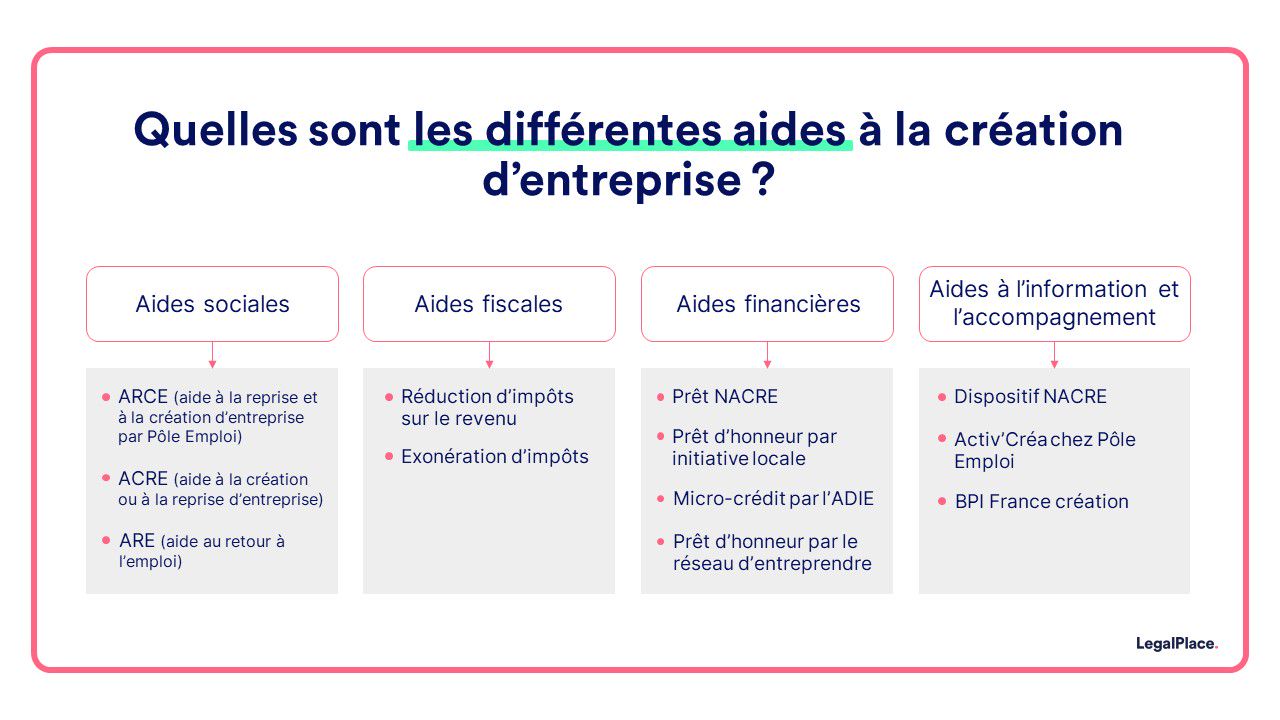 Quelles sont les différentes aides à la création d'entreprise ?

Aides sociales

- ARCE (aide à la reprise et à la création d'entreprise par Pôle Emploi)
- ACRE (aide à la création ou à la reprise d'entreprise)
- ARE (aide au retour à l'emploi)

Aides fiscales

- Réduction d'impôts sur le revenu
- Exonération d'impôts

Aides financières

- Prêt NACRE
- Prêt d'honneur par initiative locale
- Micro-crédit par l'ADIE
- Prêt d'honneur par le réseau d'entreprendre

Aides à l'information et l'accompagnement

- Dispositif NACRE
- Activ'Créa chez Pôle Emploi
- BPI France création

LegalPlace.